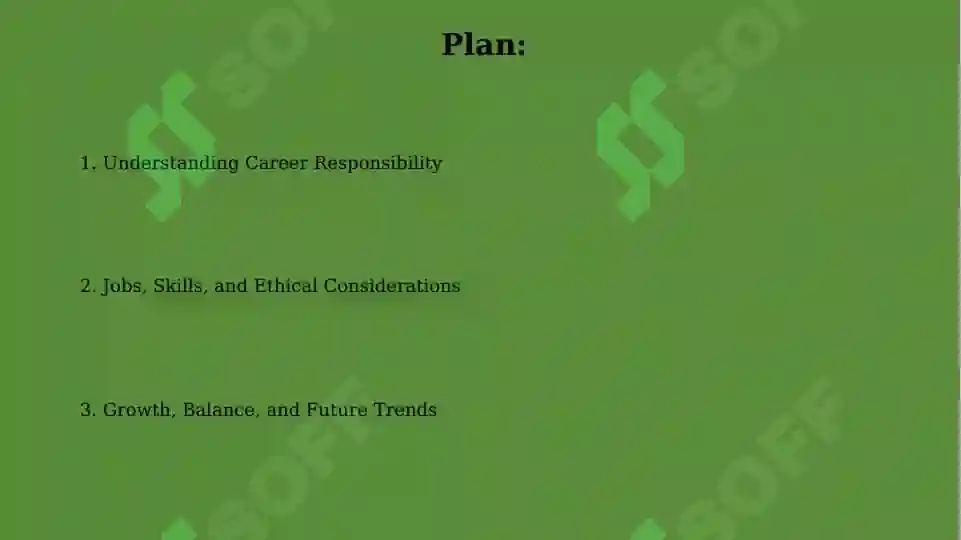 Plan:

1. Understanding Career Responsibility

2. Jobs, Skills, and Ethical Considerations

3. Growth, Balance, and Future Trends

SOFF SOFF SOFF SOFF